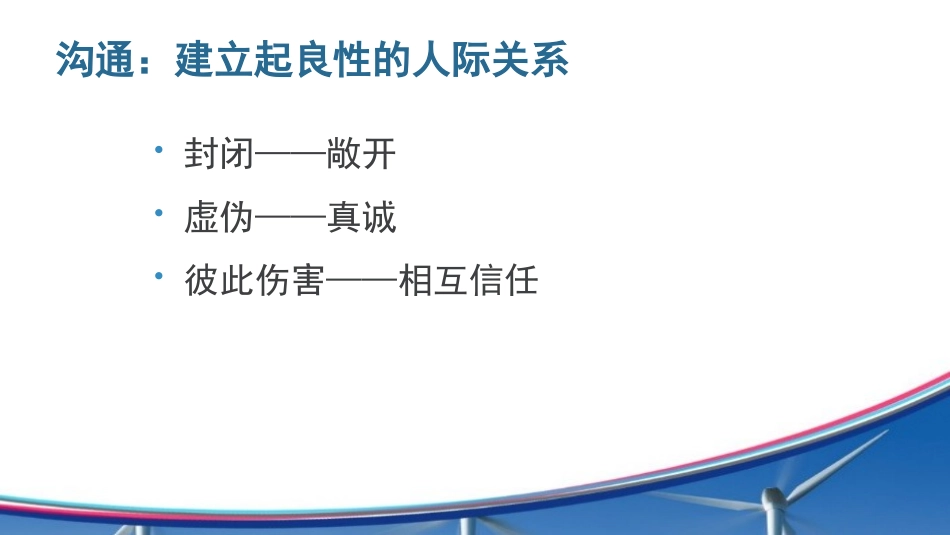 沟通：建立起良性的人际关系

• 封闭——敞开
• 虚伪——真诚
• 彼此伤害——相互信任